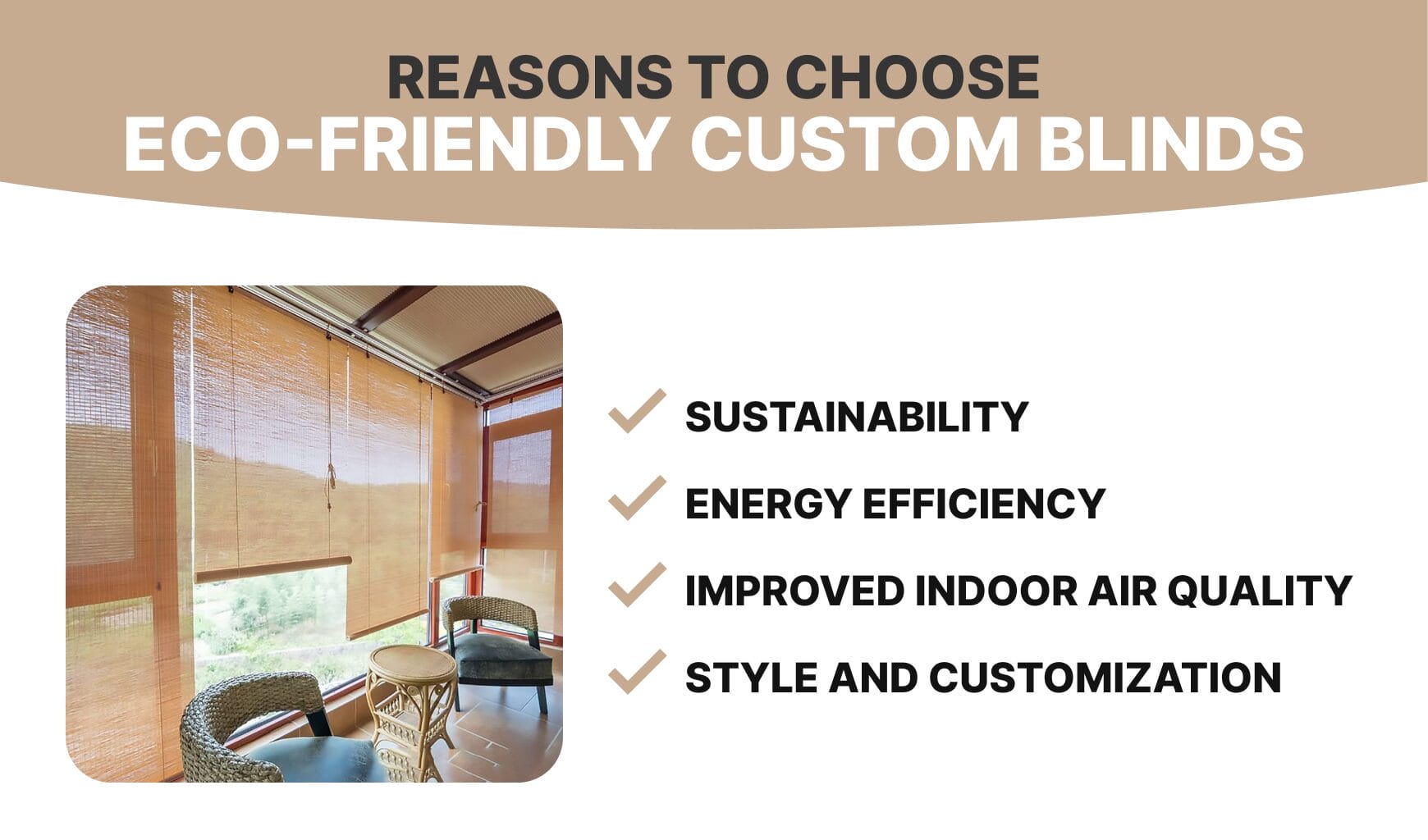 REASONS TO CHOOSE
ECO-FRIENDLY CUSTOM BLINDS

SUSTAINABILITY

ENERGY EFFICIENCY

IMPROVED INDOOR AIR QUALITY

STYLE AND CUSTOMIZATION